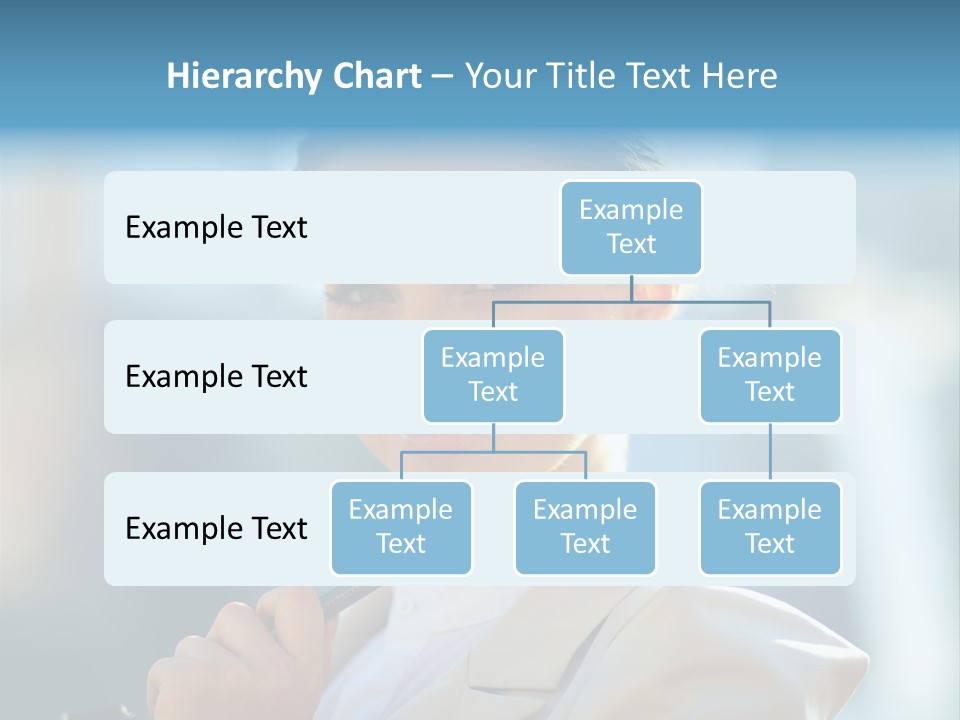 Hierarchy Chart – Your Title Text Here

Example Text

Example Text

Example Text

Example Text

Example Text

Example Text

Example Text

Example Text

Example Text